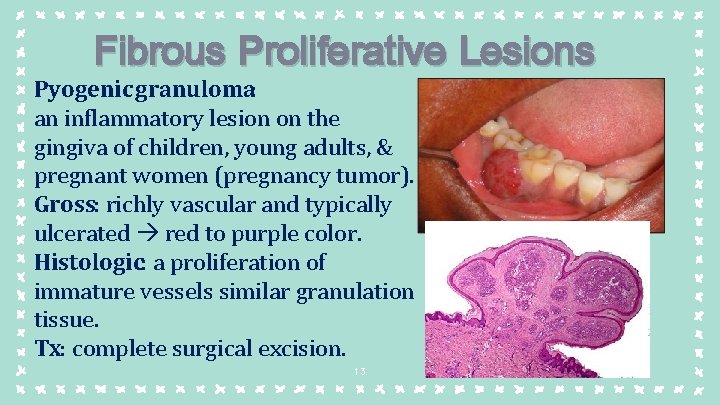 Fibrous Proliferative Lesions

Pyogenicgranuloma
an inflammatory lesion on the gingiva of children, young adults, & pregnant women (pregnancy tumor).
Gross: richly vascular and typically ulcerated → red to purple color.
Histologic: a proliferation of immature vessels similar granulation tissue.
Tx: complete surgical excision.

13